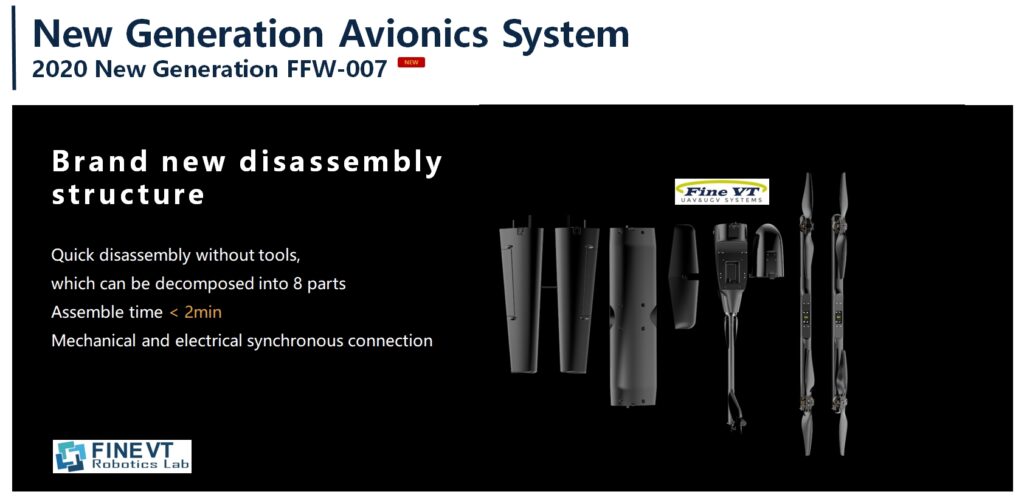 New Generation Avionics System
2020 New Generation FFW-007 NEW

Brand new disassembly structure

Quick disassembly without tools, which can be decomposed into 8 parts
Assemble time < 2min
Mechanical and electrical synchronous connection

Fine VT
UAV&UGV SYSTEMS

FINE VT
Robotics Lab